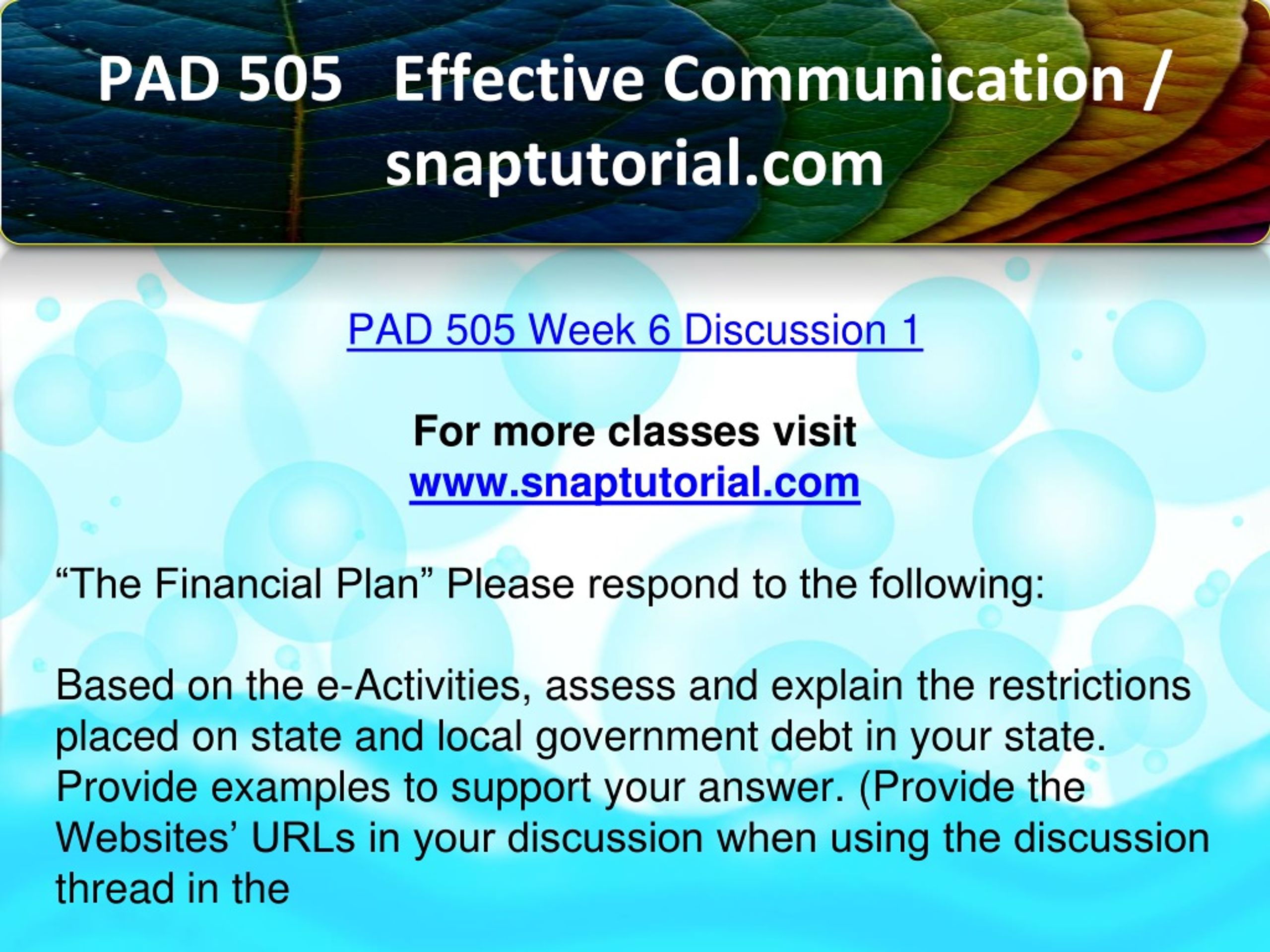 PAD 505 Effective Communication / snaptutorial.com

PAD 505 Week 6 Discussion 1

For more classes visit
www.snaptutorial.com

“The Financial Plan” Please respond to the following:

Based on the e-Activities, assess and explain the restrictions placed on state and local government debt in your state. Provide examples to support your answer. (Provide the Websites’ URLs in your discussion when using the discussion thread in the